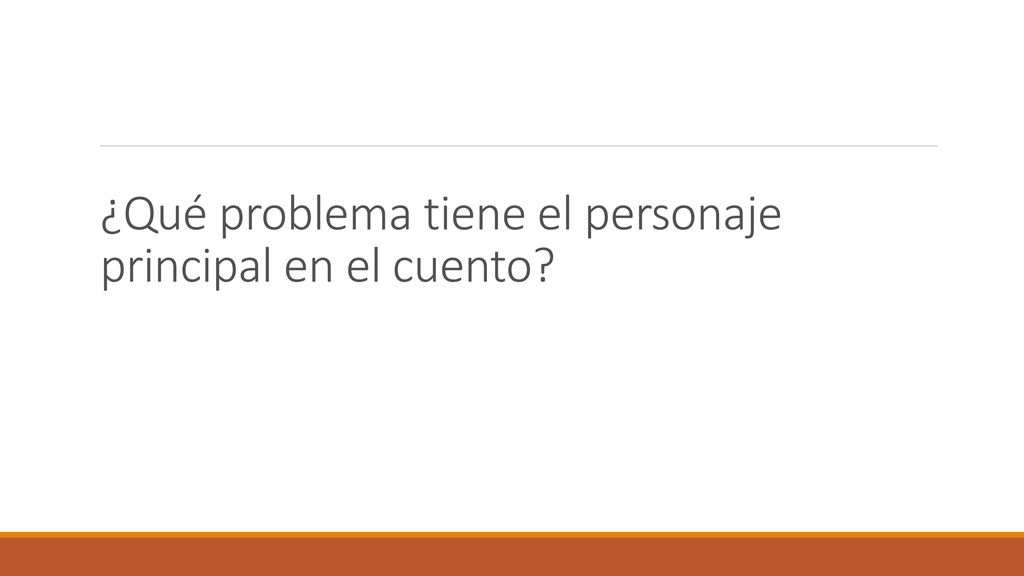 ¿Qué problema tiene el personaje principal en el cuento?